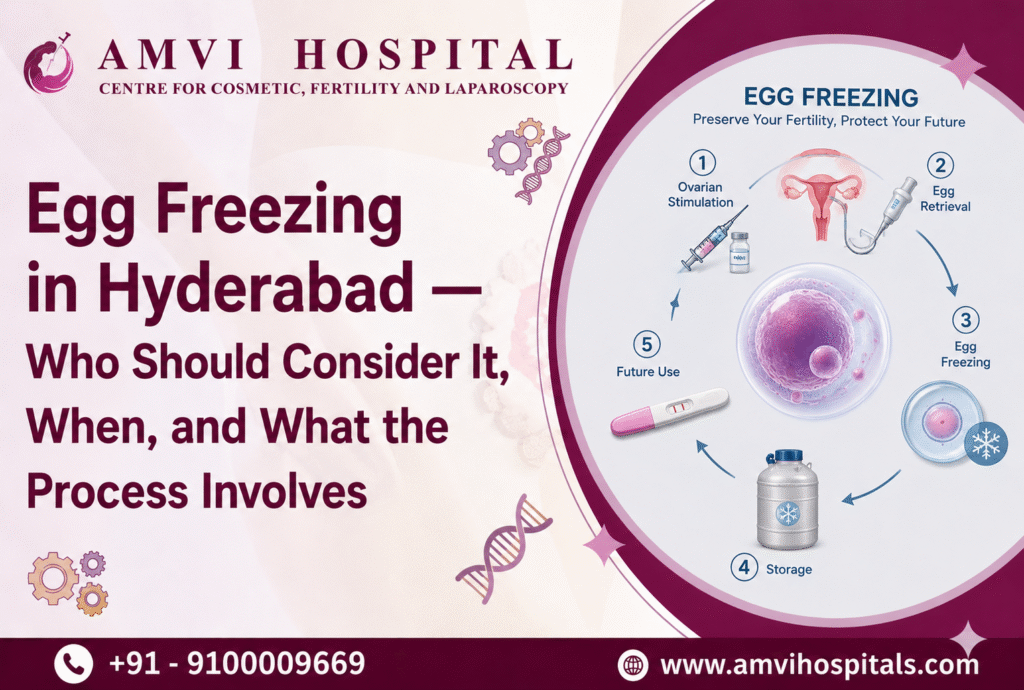 AMVI HOSPITAL
CENTRE FOR COSMETIC, FERTILITY AND LAPAROSCOPY

Egg Freezing in Hyderabad — Who Should Consider It, When, and What the Process Involves

EGG FREEZING
Preserve Your Fertility, Protect Your Future

1 Ovarian Stimulation
2 Egg Retrieval
3 Egg Freezing
4 Storage
5 Future Use

+91 - 9100009669
www.amvihospitals.com